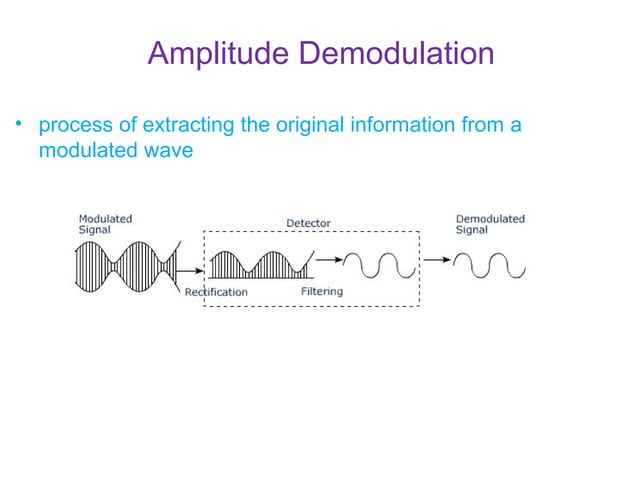 Amplitude Demodulation

• process of extracting the original information from a modulated wave

Modulated Signal

Detector

Demodulated Signal

Rectification

Filtering